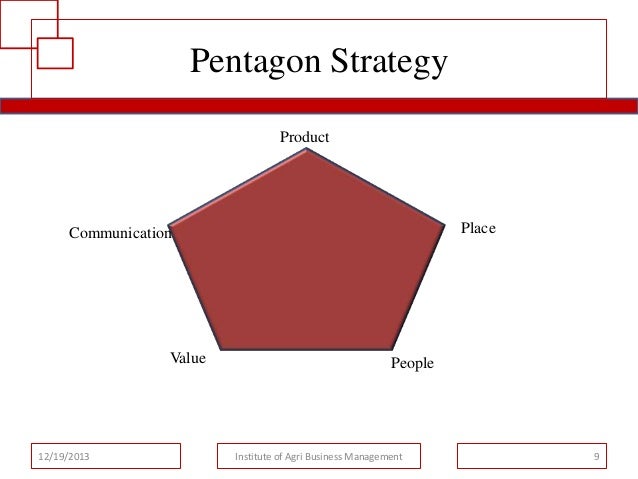 Pentagon Strategy

Product

Communication

Place

Value

People

12/19/2013

Institute of Agri Business Management

9